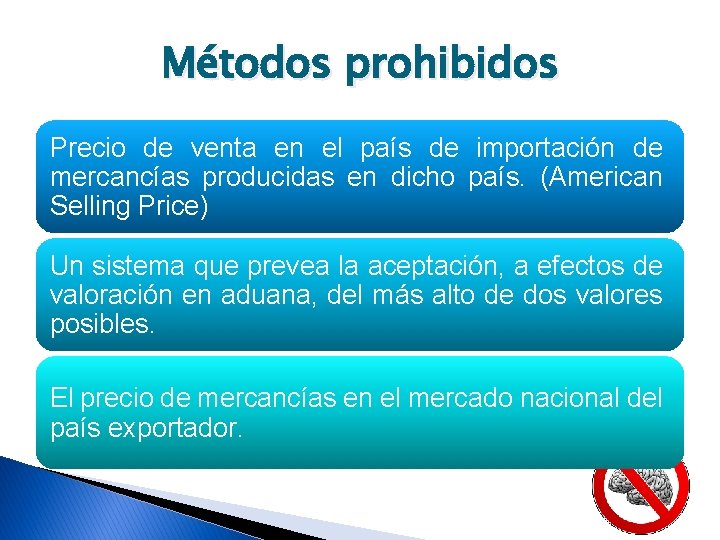 Métodos prohibidos

Precio de venta en el país de importación de mercancías producidas en dicho país. (American Selling Price)

Un sistema que prevea la aceptación, a efectos de valoración en aduana, del más alto de dos valores posibles.

El precio de mercancías en el mercado nacional del país exportador.